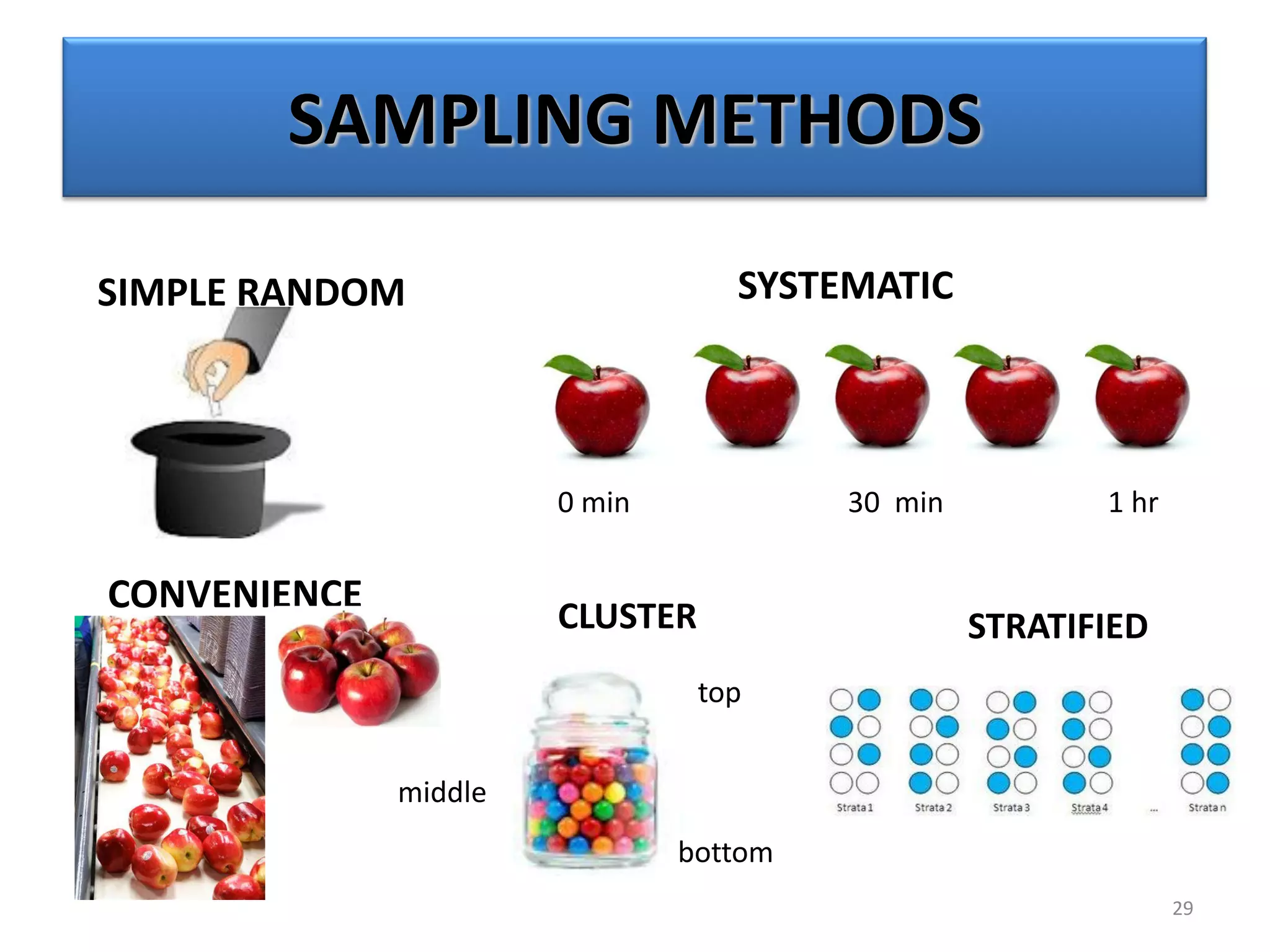 SAMPLING METHODS

SIMPLE RANDOM

SYSTEMATIC

0 min

30 min

1 hr

CONVENIENCE

CLUSTER

STRATIFIED

top

middle

bottom

Strata 1

Strata 2

Strata 3

Strata 4

...

Strata n

29